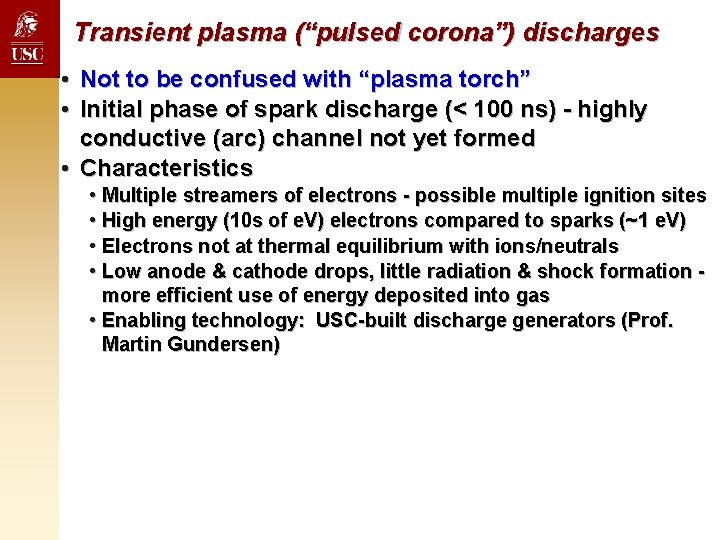 USC

Transient plasma ("pulsed corona") discharges

• Not to be confused with "plasma torch"
• Initial phase of spark discharge (< 100 ns) - highly conductive (arc) channel not yet formed
• Characteristics
  • Multiple streamers of electrons - possible multiple ignition sites
  • High energy (10s of eV) electrons compared to sparks (~1 eV)
  • Electrons not at thermal equilibrium with ions/neutrals
  • Low anode & cathode drops, little radiation & shock formation - more efficient use of energy deposited into gas
  • Enabling technology: USC-built discharge generators (Prof. Martin Gundersen)